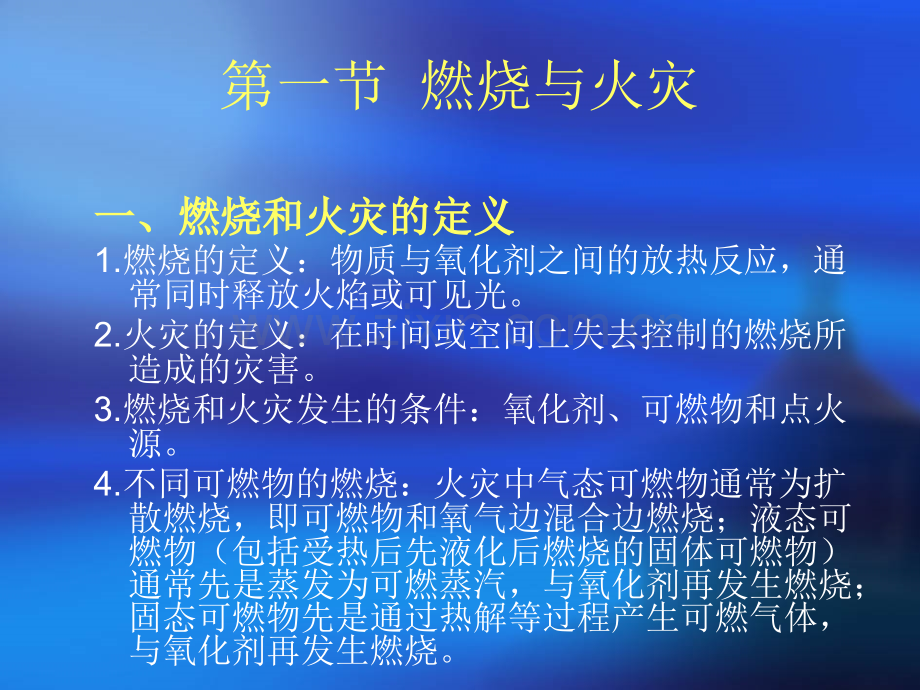 第一节 燃烧与火灾

一、燃烧和火灾的定义

1.燃烧的定义：物质与氧化剂之间的放热反应，通常同时释放火焰或可见光。

2.火灾的定义：在时间或空间上失去控制的燃烧所造成的灾害。

3.燃烧和火灾发生的条件：氧化剂、可燃物和点火源。

4.不同可燃物的燃烧：火灾中气态可燃物通常为扩散燃烧，即可燃物和氧气边混合边燃烧；液态可燃物（包括受热后先液化后燃烧的固体可燃物）通常先是蒸发为可燃蒸汽，与氧化剂再发生燃烧；固态可燃物先是通过热解等过程产生可燃气体，与氧化剂再发生燃烧。